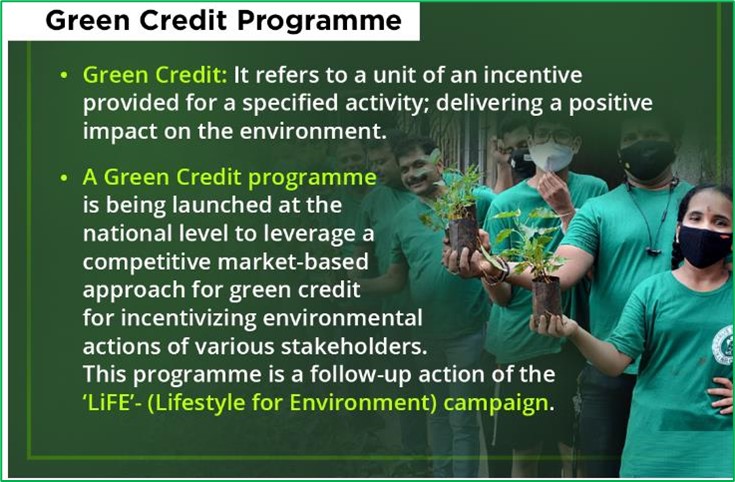 Green Credit Programme

• Green Credit: It refers to a unit of an incentive provided for a specified activity; delivering a positive impact on the environment.

• A Green Credit programme is being launched at the national level to leverage a competitive market-based approach for green credit for incentivizing environmental actions of various stakeholders. This programme is a follow-up action of the 'LiFE'- (Lifestyle for Environment) campaign.